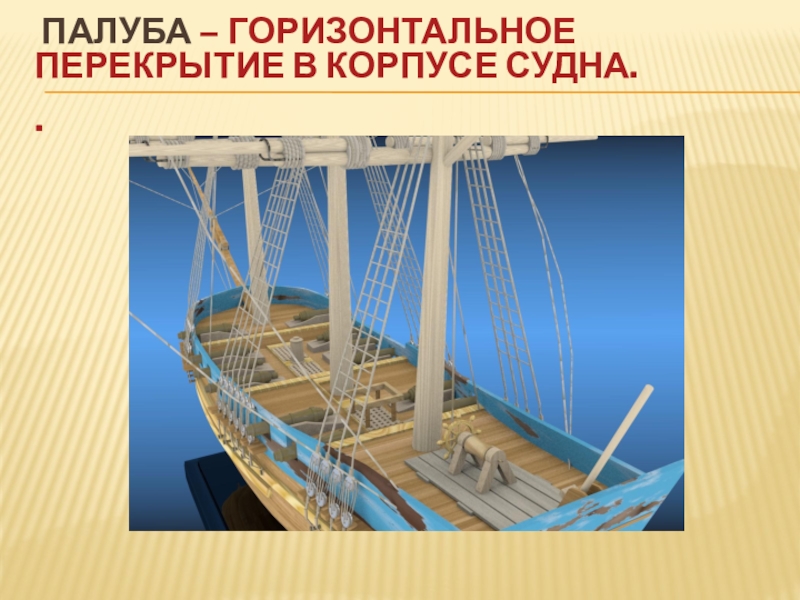 ПАЛУБА – ГОРИЗОНТАЛЬНОЕ ПЕРЕКРЫТИЕ В КОРПУСЕ СУДНА.

.